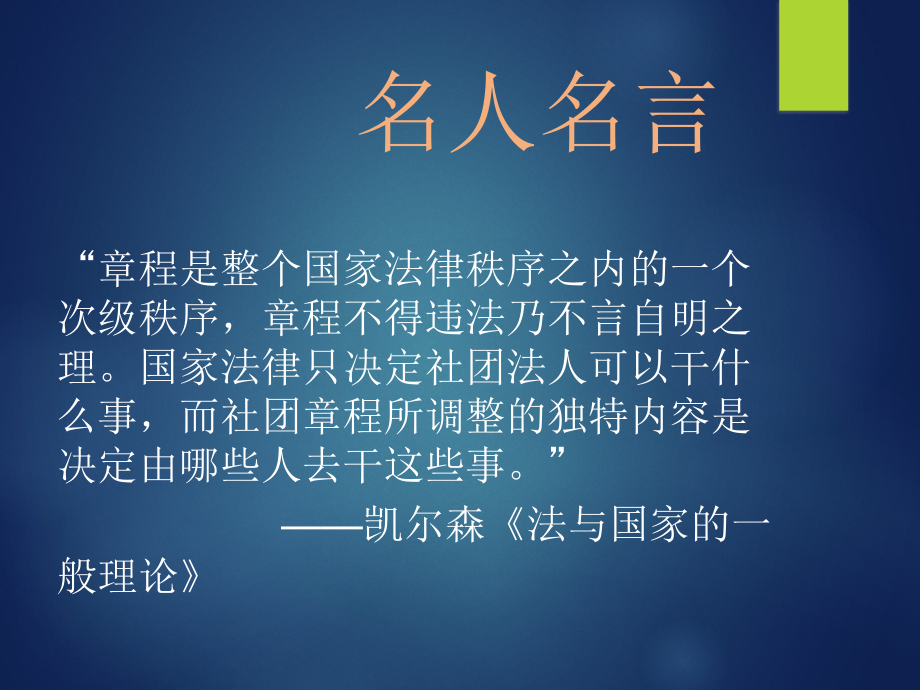 名人名言

“章程是整个国家法律秩序之内的一个次级秩序，章程不得违法乃不言自明之理。国家法律只决定社团法人可以干什么事，而社团章程所调整的独特内容是决定由哪些人去干这些事。”

——凯尔森《法与国家的一般理论》